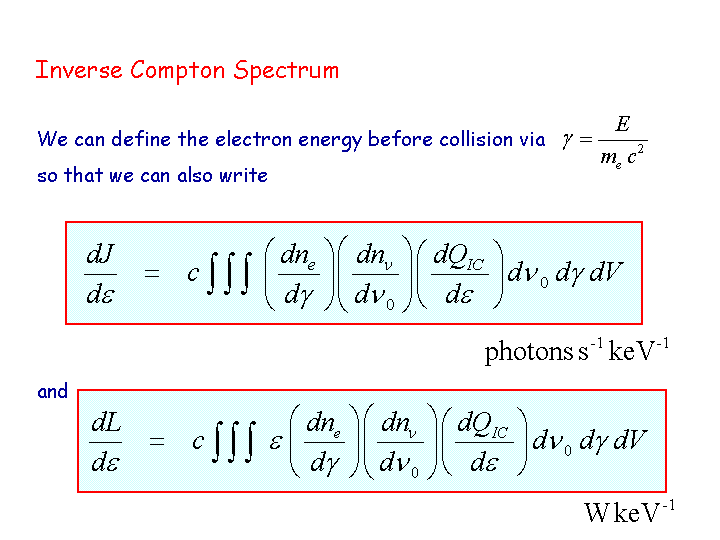 Inverse Compton Spectrum

We can define the electron energy before collision via $\gamma = \frac{E}{m_e c^2}$

so that we can also write

$\frac{dJ}{d\varepsilon} = c \iiint \left(\frac{dn_e}{d\gamma}\right)\left(\frac{dn_\nu}{d\nu_0}\right)\left(\frac{dQ_{IC}}{d\varepsilon}\right) d\nu_0 \, d\gamma \, dV$

photons s$^{-1}$ keV$^{-1}$

and

$\frac{dL}{d\varepsilon} = c \iiint \varepsilon \left(\frac{dn_e}{d\gamma}\right)\left(\frac{dn_\nu}{d\nu_0}\right)\left(\frac{dQ_{IC}}{d\varepsilon}\right) d\nu_0 \, d\gamma \, dV$

W keV$^{-1}$